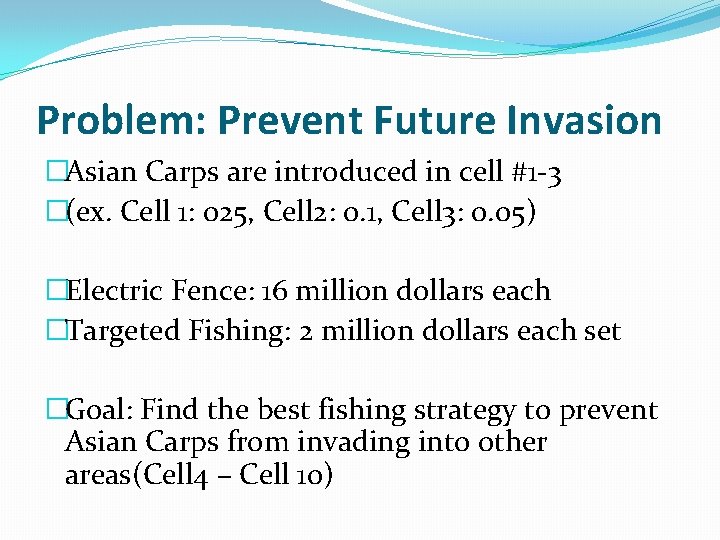 Problem: Prevent Future Invasion

□Asian Carps are introduced in cell #1-3
□(ex. Cell 1: 025, Cell2: 0.1, Cell3: 0.05)

□Electric Fence: 16 million dollars each
□Targeted Fishing: 2 million dollars each set

□Goal: Find the best fishing strategy to prevent Asian Carps from invading into other areas(Cell4 – Cell 10)